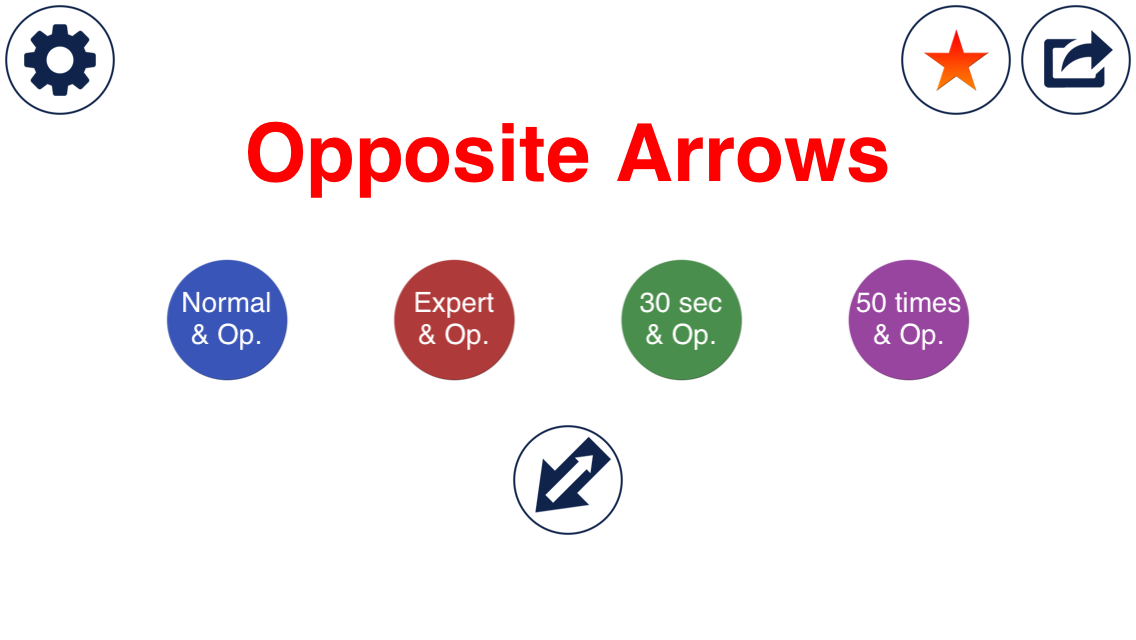 Opposite Arrows

Normal & Op.

Expert & Op.

30 sec & Op.

50 times & Op.